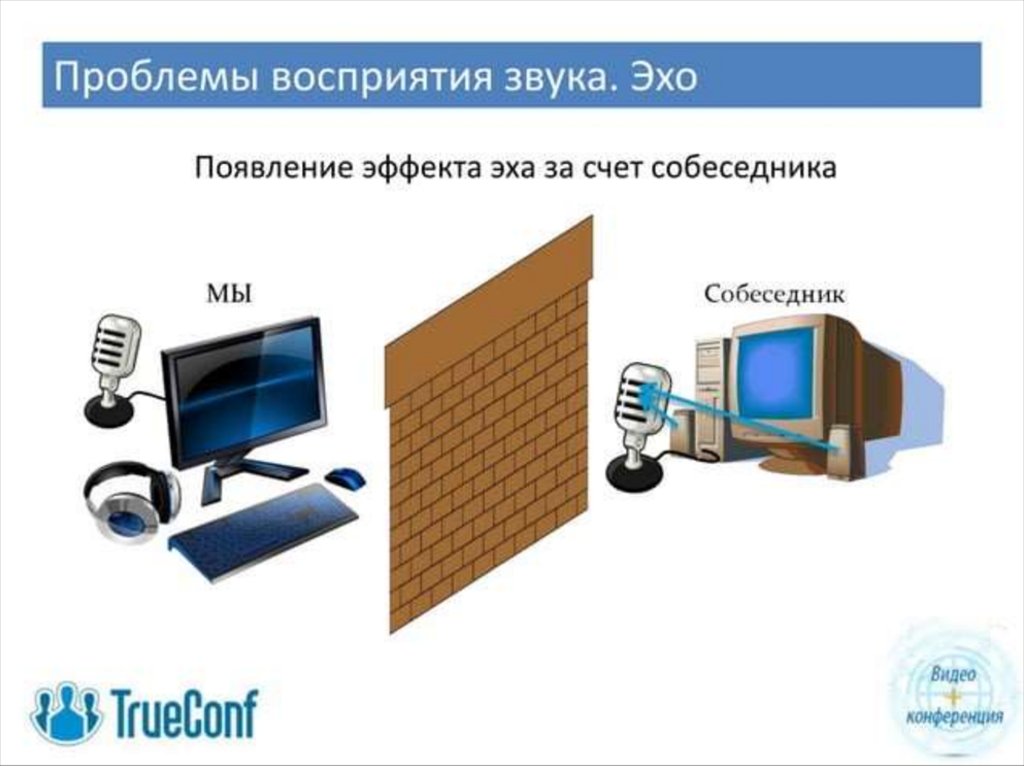 Проблемы восприятия звука. Эхо

Появление эффекта эха за счет собеседника

МЫ

Собеседник

TrueConf

Видео
+
конференция